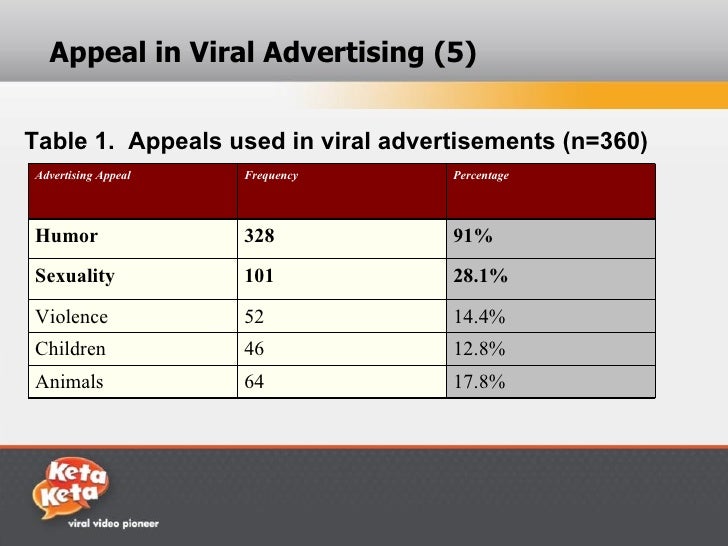 Appeal in Viral Advertising (5)

Table 1. Appeals used in viral advertisements (n=360)

| Advertising Appeal | Frequency | Percentage |
|---|---|---|
| Humor | 328 | 91% |
| Sexuality | 101 | 28.1% |
| Violence | 52 | 14.4% |
| Children | 46 | 12.8% |
| Animals | 64 | 17.8% |

Keta Keta
viral video pioneer